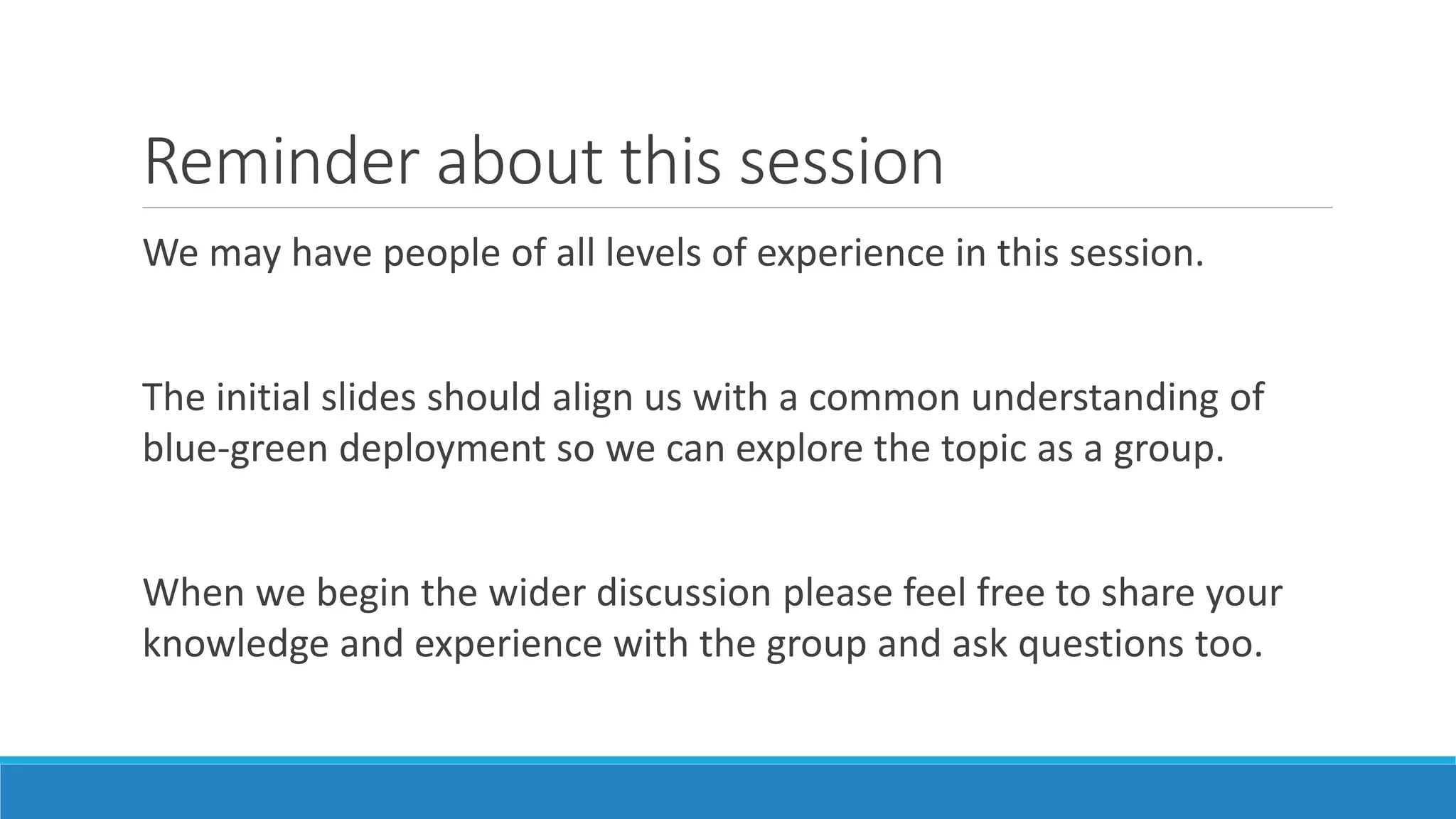 Reminder about this session

We may have people of all levels of experience in this session.

The initial slides should align us with a common understanding of blue-green deployment so we can explore the topic as a group.

When we begin the wider discussion please feel free to share your knowledge and experience with the group and ask questions too.